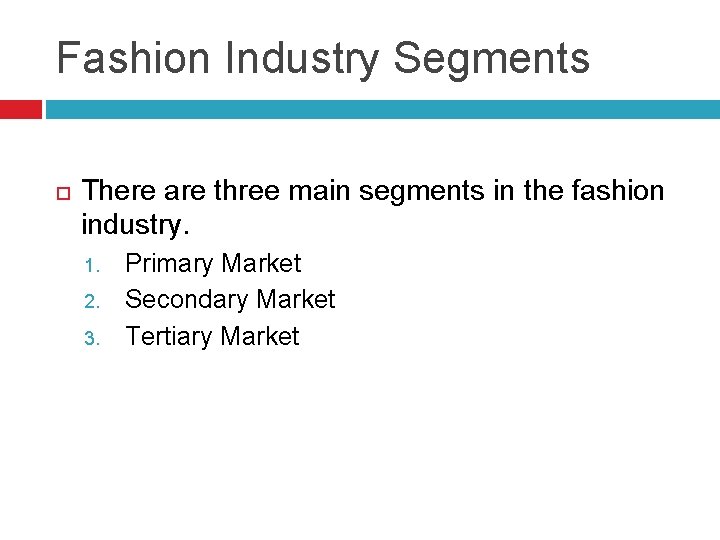 Fashion Industry Segments

There are three main segments in the fashion industry.

1. Primary Market
2. Secondary Market
3. Tertiary Market